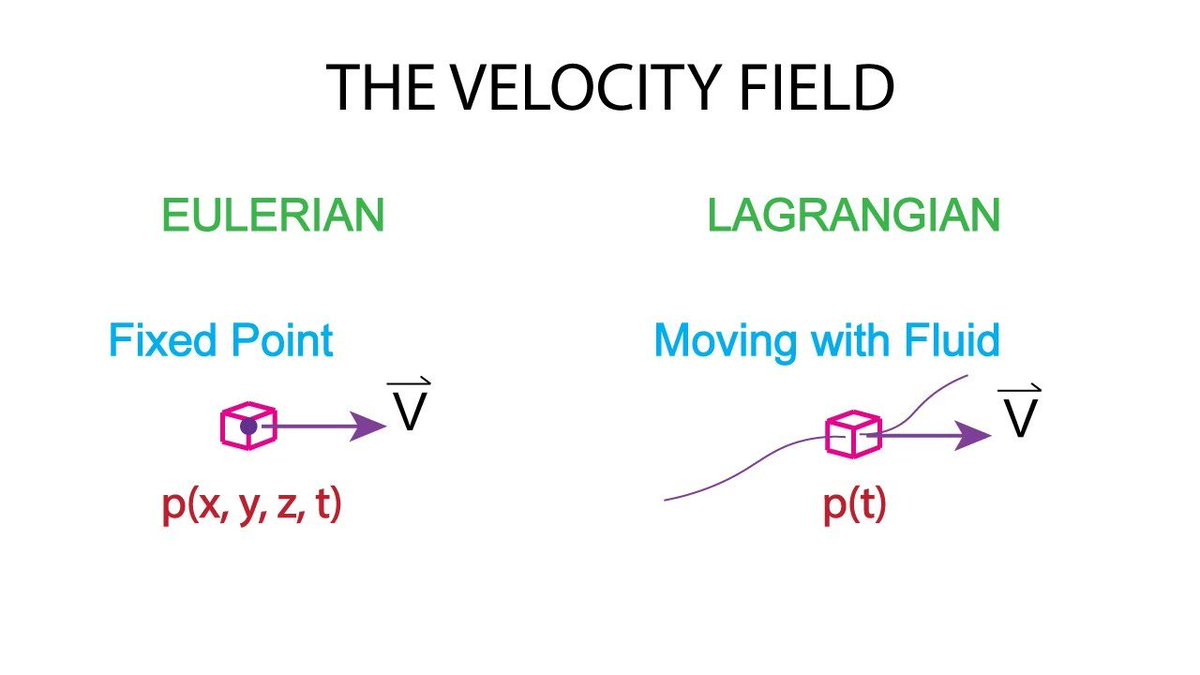 THE VELOCITY FIELD

EULERIAN

Fixed Point

$\vec{V}$

p(x, y, z, t)

LAGRANGIAN

Moving with Fluid

$\vec{V}$

p(t)